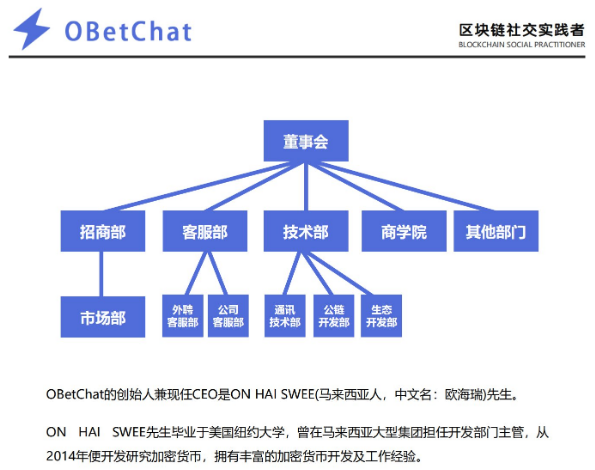 OBetChat

区块链社交实践者
BLOCKCHAIN SOCIAL PRACTITIONER

董事会

招商部
客服部
技术部
商学院
其他部门

市场部
外聘客服部
公司客服部
通讯技术部
公链开发部
生态开发部

OBetChat的创始人兼现任CEO是ON HAI SWEE(马来西亚人，中文名：欧海瑞)先生。

ON HAI SWEE先生毕业于美国纽约大学，曾在马来西亚大型集团担任开发部门主管，从2014年便开发研究加密货币，拥有丰富的加密货币开发及工作经验。